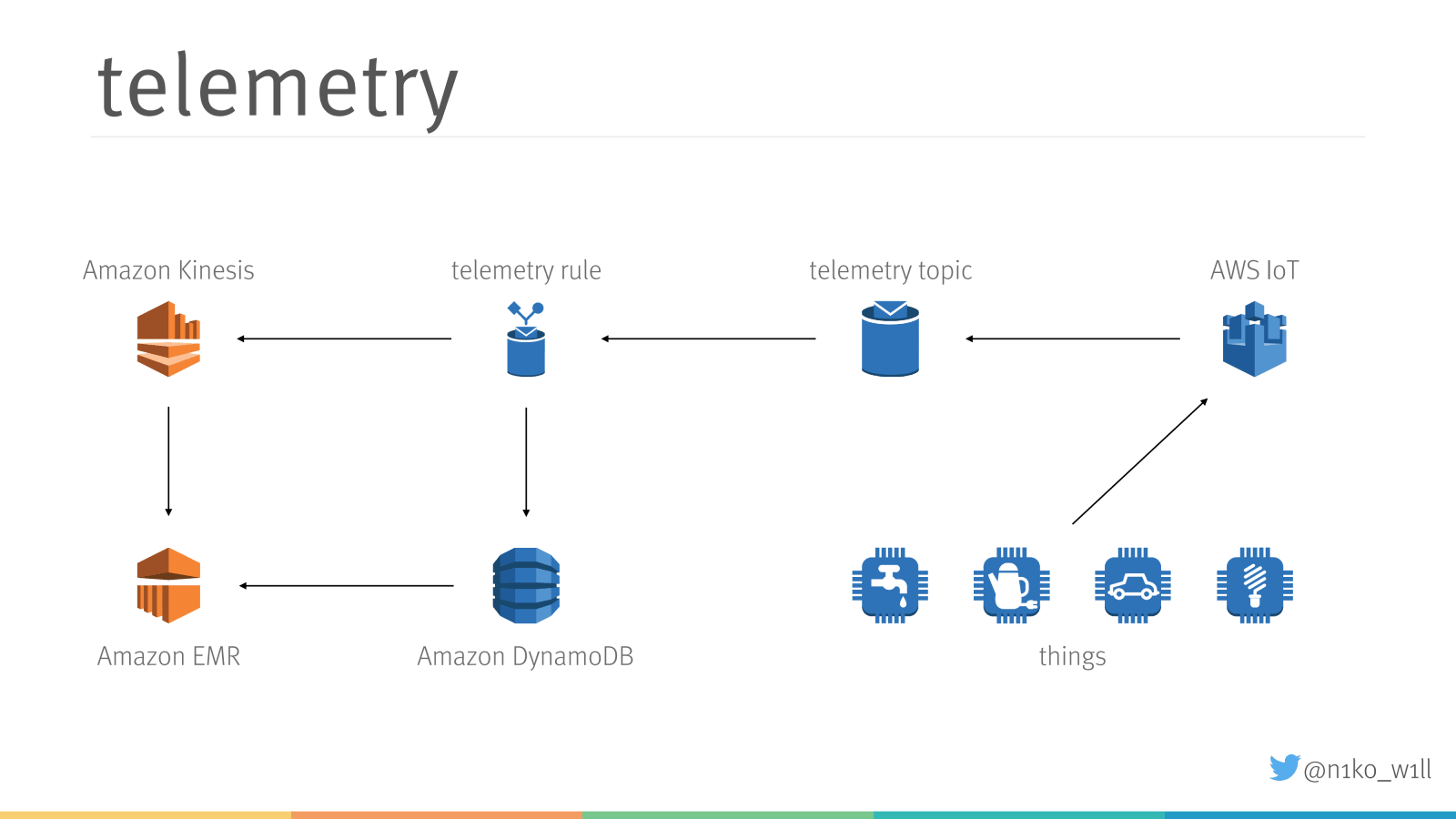 telemetry

Amazon Kinesis

telemetry rule

telemetry topic

AWS IoT

Amazon EMR

Amazon DynamoDB

things

@n1ko_w1ll